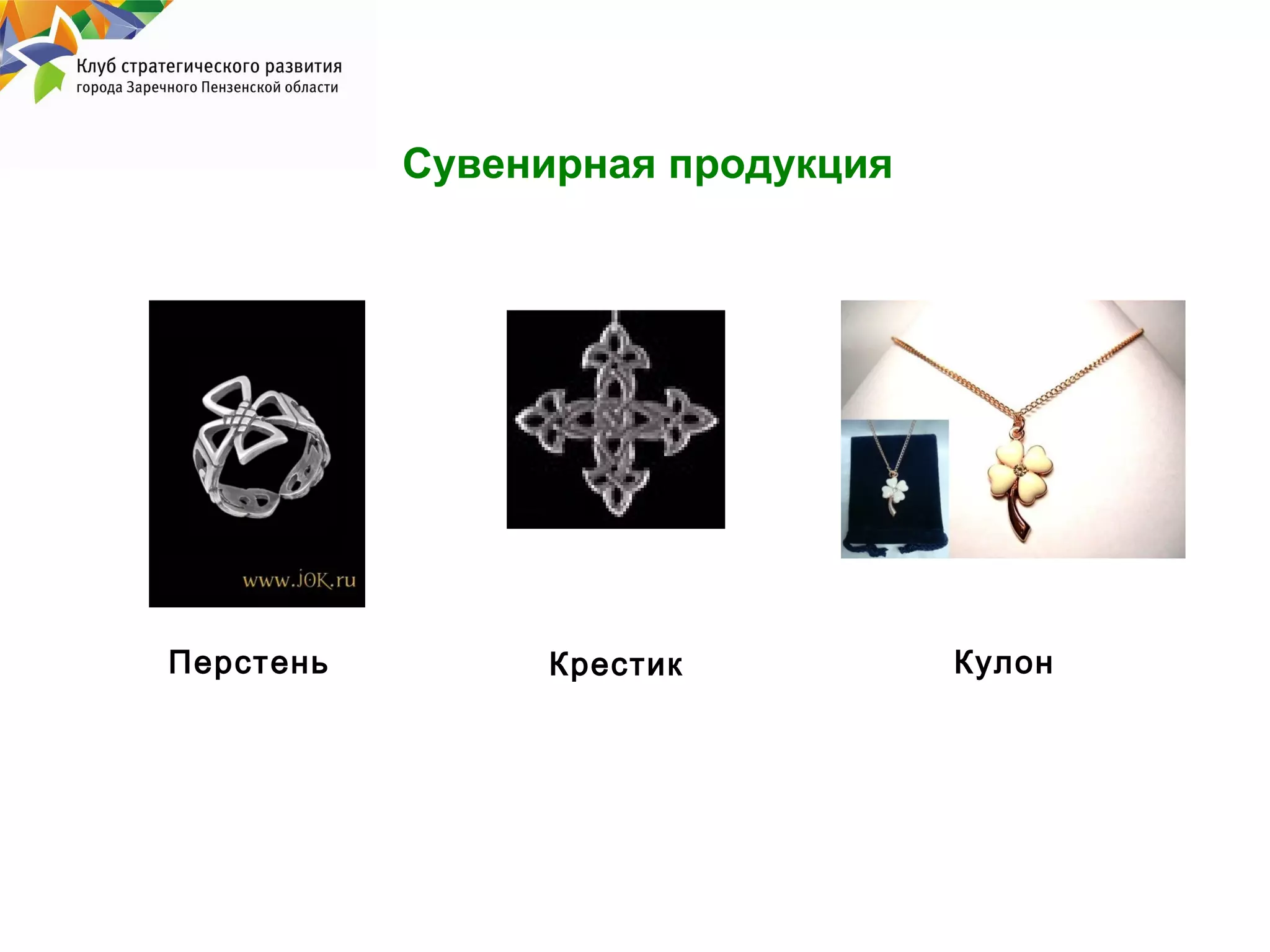 Клуб стратегического развития
города Заречного Пензенской области

Сувенирная продукция

www.j0K.ru

Перстень

Крестик

Кулон